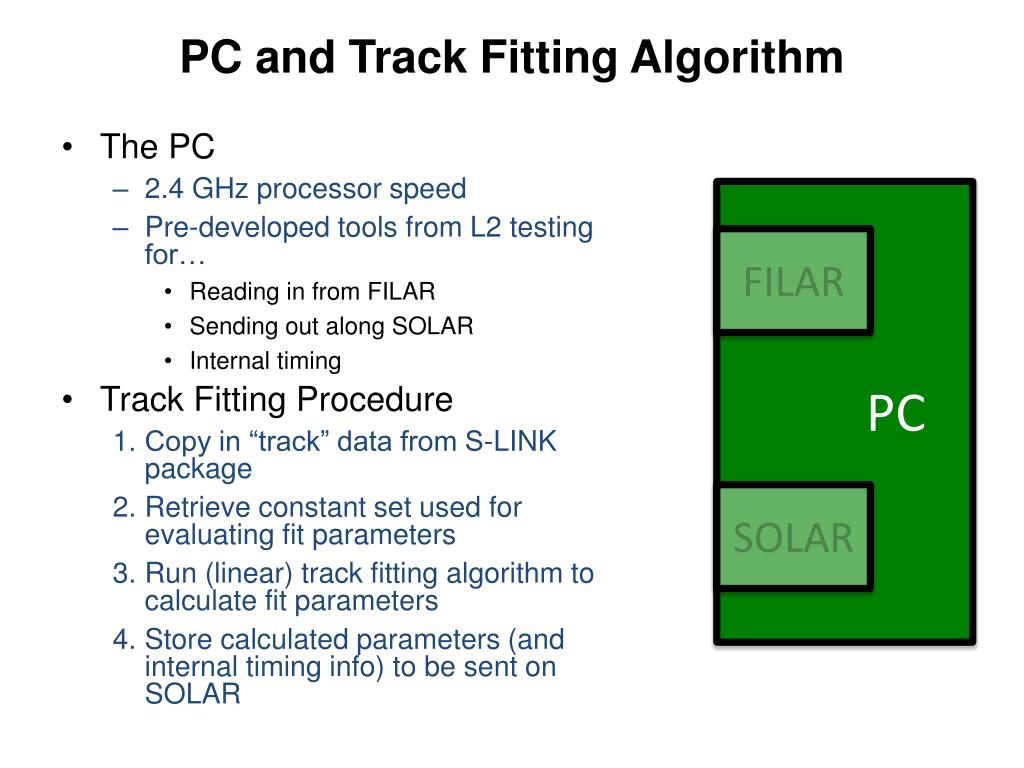 PC and Track Fitting Algorithm

• The PC
– 2.4 GHz processor speed
– Pre-developed tools from L2 testing for…
• Reading in from FILAR
• Sending out along SOLAR
• Internal timing
• Track Fitting Procedure
1. Copy in “track” data from S-LINK package
2. Retrieve constant set used for evaluating fit parameters
3. Run (linear) track fitting algorithm to calculate fit parameters
4. Store calculated parameters (and internal timing info) to be sent on SOLAR

FILAR
PC
SOLAR